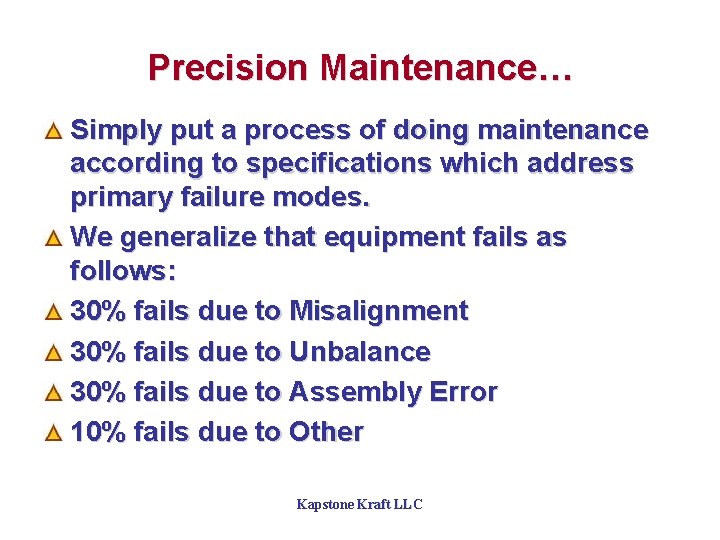 Precision Maintenance…

Simply put a process of doing maintenance according to specifications which address primary failure modes.

We generalize that equipment fails as follows:

30% fails due to Misalignment

30% fails due to Unbalance

30% fails due to Assembly Error

10% fails due to Other

Kapstone Kraft LLC